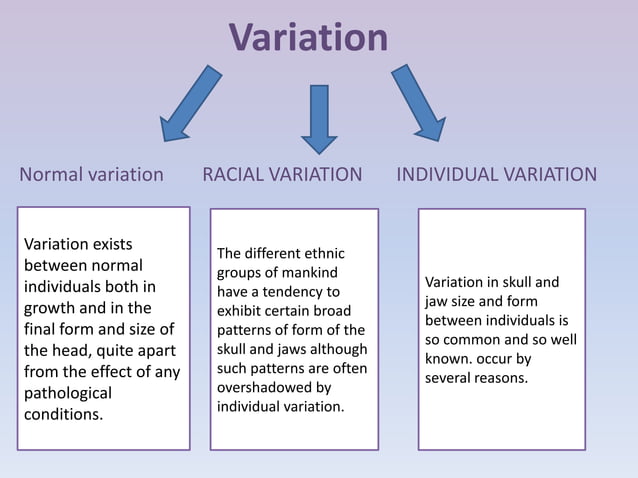 Variation

Normal variation

Variation exists between normal individuals both in growth and in the final form and size of the head, quite apart from the effect of any pathological conditions.

RACIAL VARIATION

The different ethnic groups of mankind have a tendency to exhibit certain broad patterns of form of the skull and jaws although such patterns are often overshadowed by individual variation.

INDIVIDUAL VARIATION

Variation in skull and jaw size and form between individuals is so common and so well known. occur by several reasons.